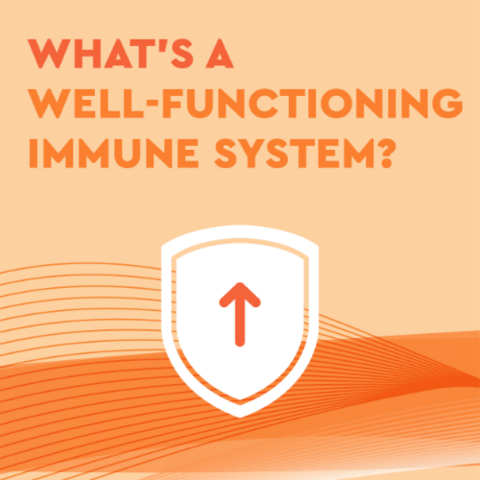 WHAT'S A WELL-FUNCTIONING IMMUNE SYSTEM?